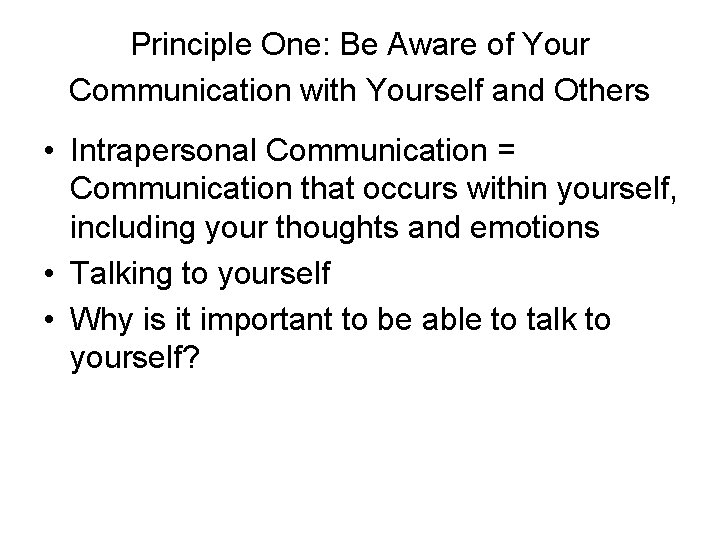 Principle One: Be Aware of Your Communication with Yourself and Others

• Intrapersonal Communication = Communication that occurs within yourself, including your thoughts and emotions
• Talking to yourself
• Why is it important to be able to talk to yourself?